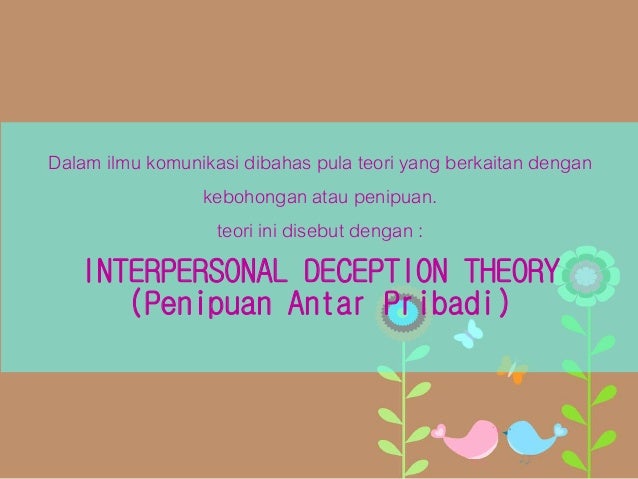 Dalam ilmu komunikasi dibahas pula teori yang berkaitan dengan kebohongan atau penipuan.

teori ini disebut dengan :

INTERPERSONAL DECEPTION THEORY
(Penipuan Antar Pribadi)